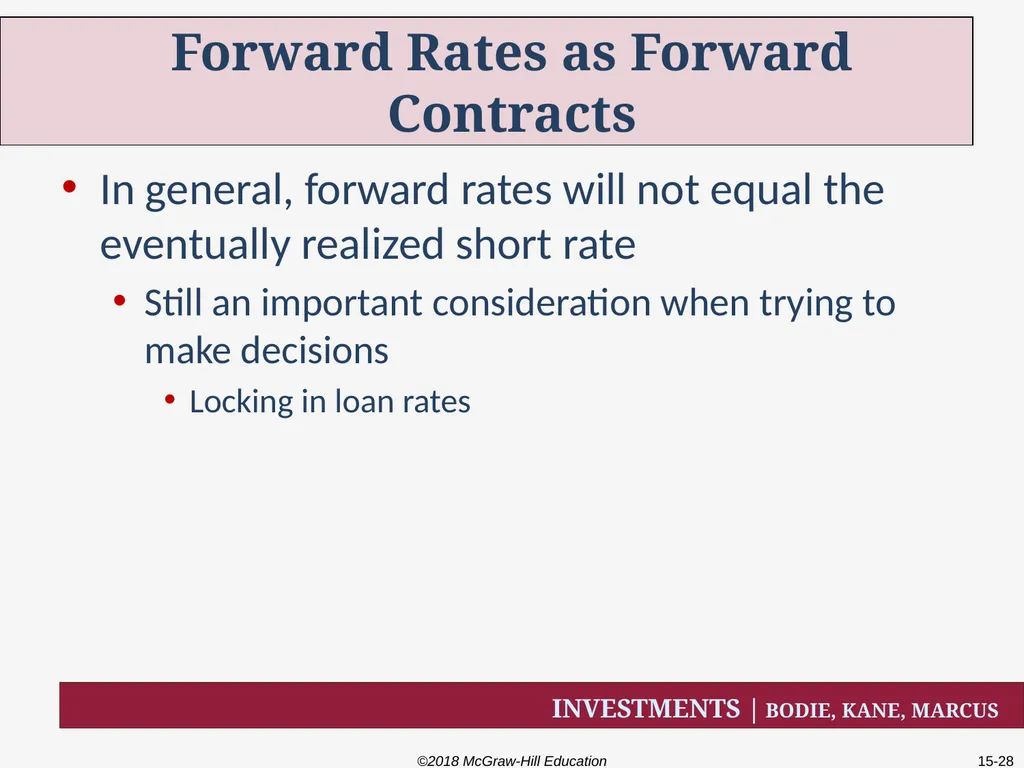 Forward Rates as Forward Contracts

• In general, forward rates will not equal the eventually realized short rate

• Still an important consideration when trying to make decisions

• Locking in loan rates

INVESTMENTS | BODIE, KANE, MARCUS

©2018 McGraw-Hill Education

15-28